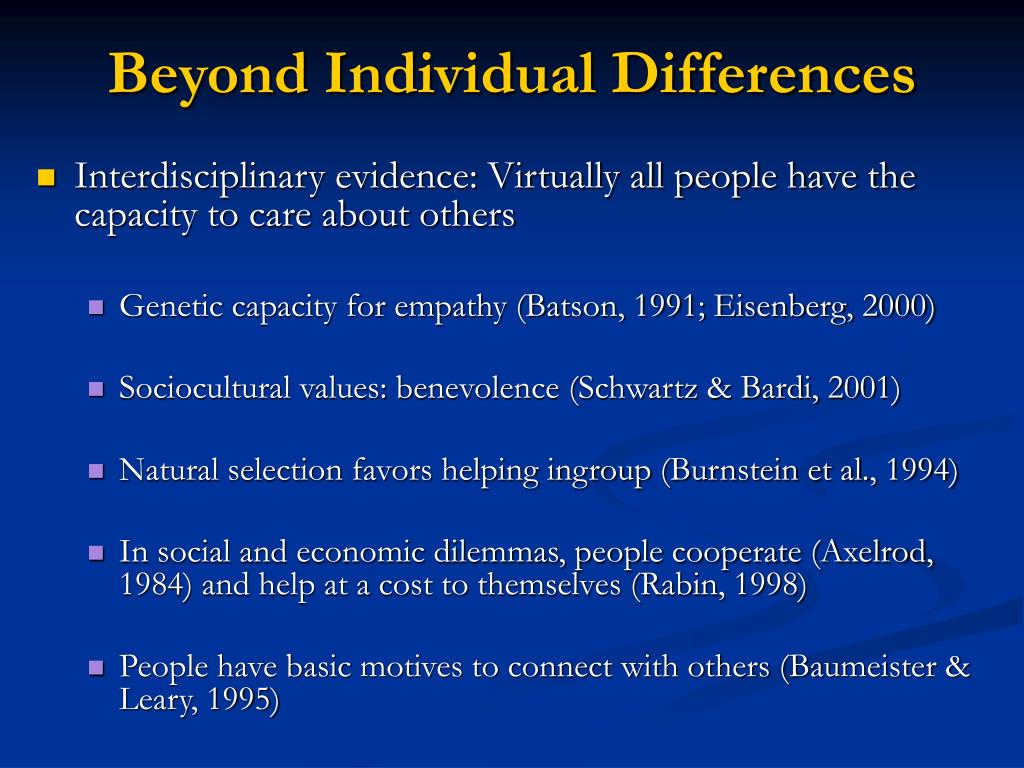 Beyond Individual Differences

Interdisciplinary evidence: Virtually all people have the capacity to care about others

Genetic capacity for empathy (Batson, 1991; Eisenberg, 2000)

Sociocultural values: benevolence (Schwartz & Bardi, 2001)

Natural selection favors helping ingroup (Burnstein et al., 1994)

In social and economic dilemmas, people cooperate (Axelrod, 1984) and help at a cost to themselves (Rabin, 1998)

People have basic motives to connect with others (Baumeister & Leary, 1995)